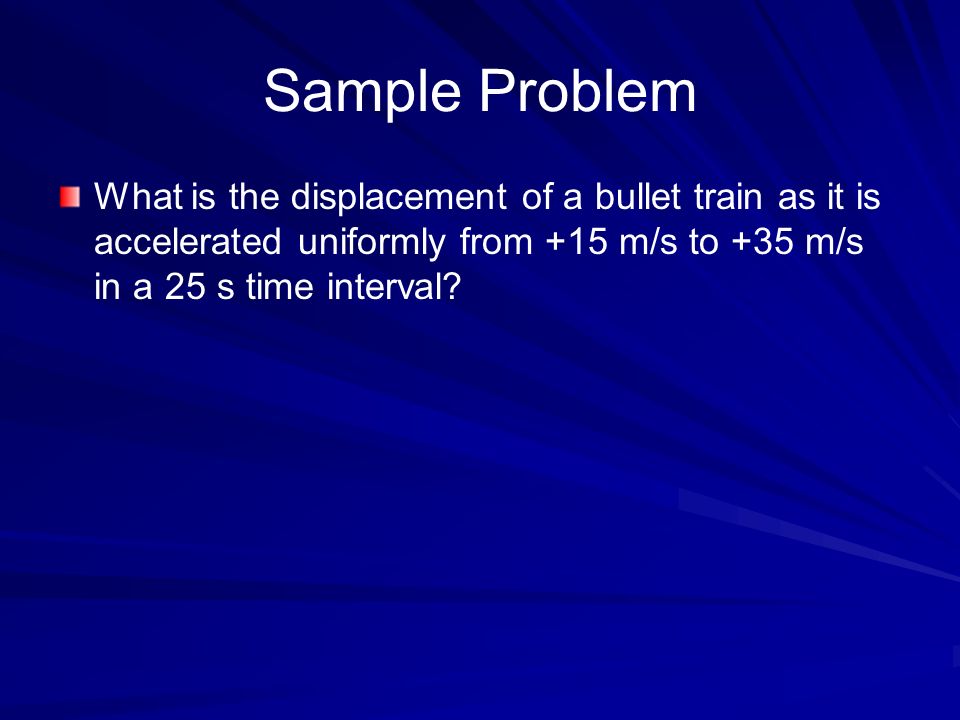 Sample Problem

What is the displacement of a bullet train as it is accelerated uniformly from +15 m/s to +35 m/s in a 25 s time interval?